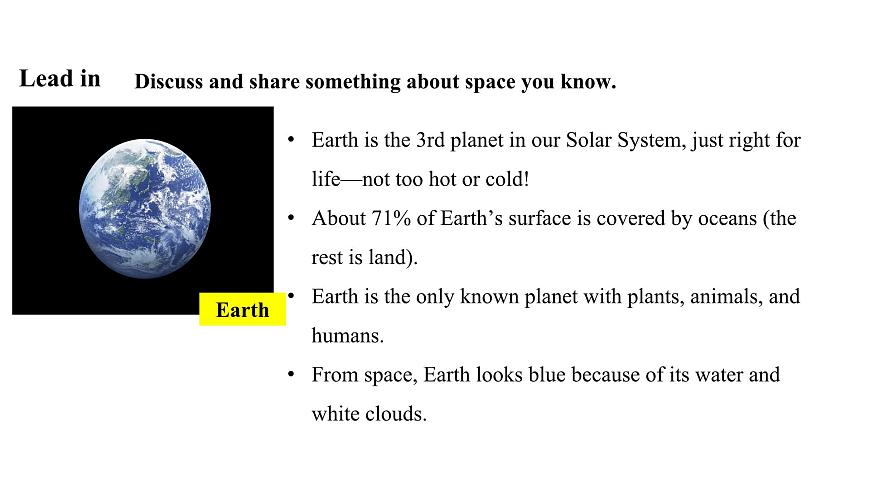 Lead in Discuss and share something about space you know.

Earth

• Earth is the 3rd planet in our Solar System, just right for life—not too hot or cold!
• About 71% of Earth’s surface is covered by oceans (the rest is land).
• Earth is the only known planet with plants, animals, and humans.
• From space, Earth looks blue because of its water and white clouds.